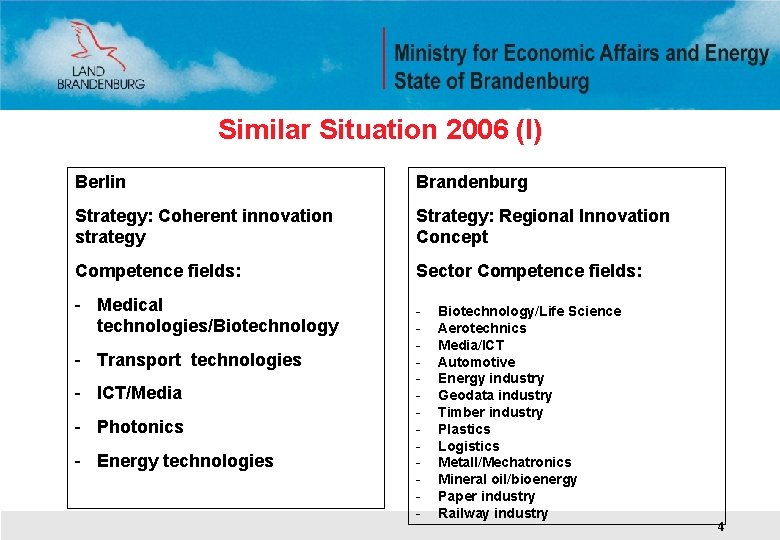 LAND BRANDENBURG

Ministry for Economic Affairs and Energy
State of Brandenburg

Similar Situation 2006 (I)

Berlin

Strategy: Coherent innovation strategy

Competence fields:

- Medical technologies/Biotechnology
- Transport technologies
- ICT/Media
- Photonics
- Energy technologies

Brandenburg

Strategy: Regional Innovation Concept

Sector Competence fields:

- Biotechnology/Life Science
- Aerotechnics
- Media/ICT
- Automotive
- Energy industry
- Geodata industry
- Timber industry
- Plastics
- Logistics
- Metall/Mechatronics
- Mineral oil/bioenergy
- Paper industry
- Railway industry

4